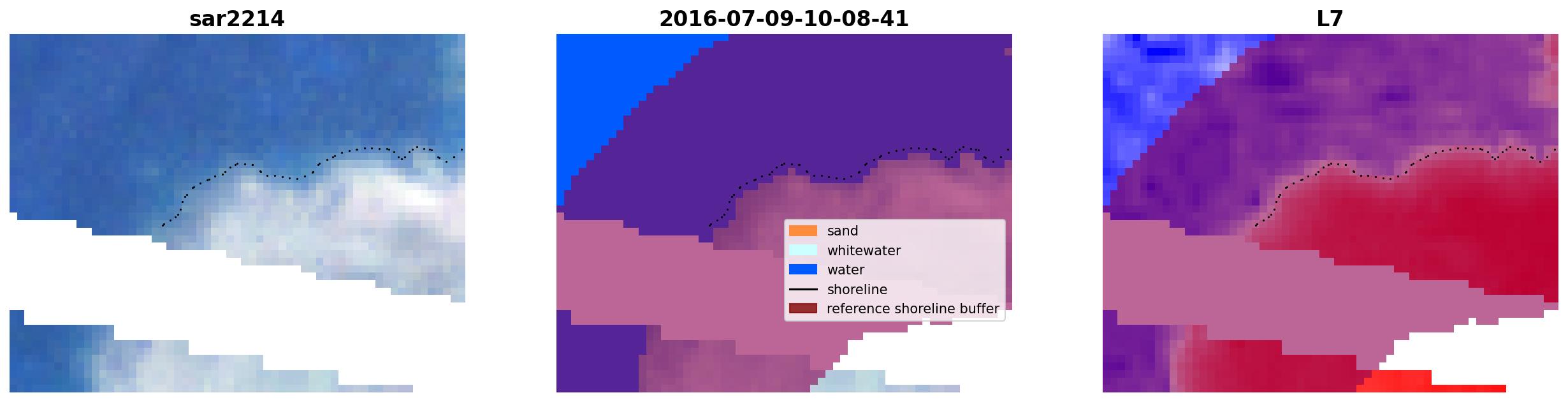 sar2214

2016-07-09-10-08-41

sand
whitewater
water
shoreline
reference shoreline buffer

L7